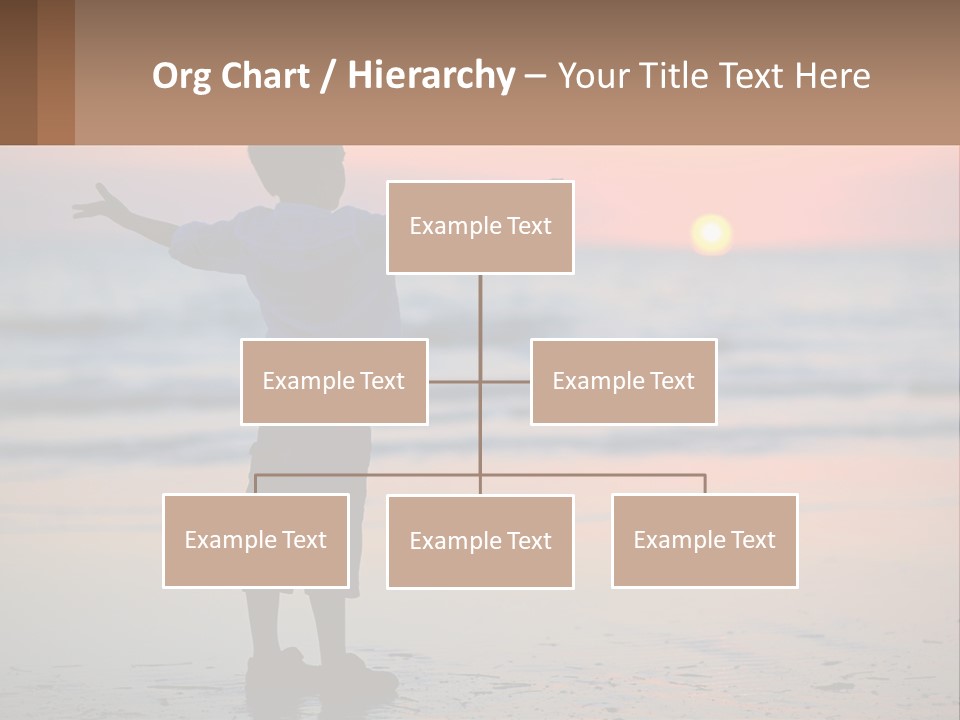 Org Chart / Hierarchy – Your Title Text Here

Example Text

Example Text

Example Text

Example Text

Example Text

Example Text